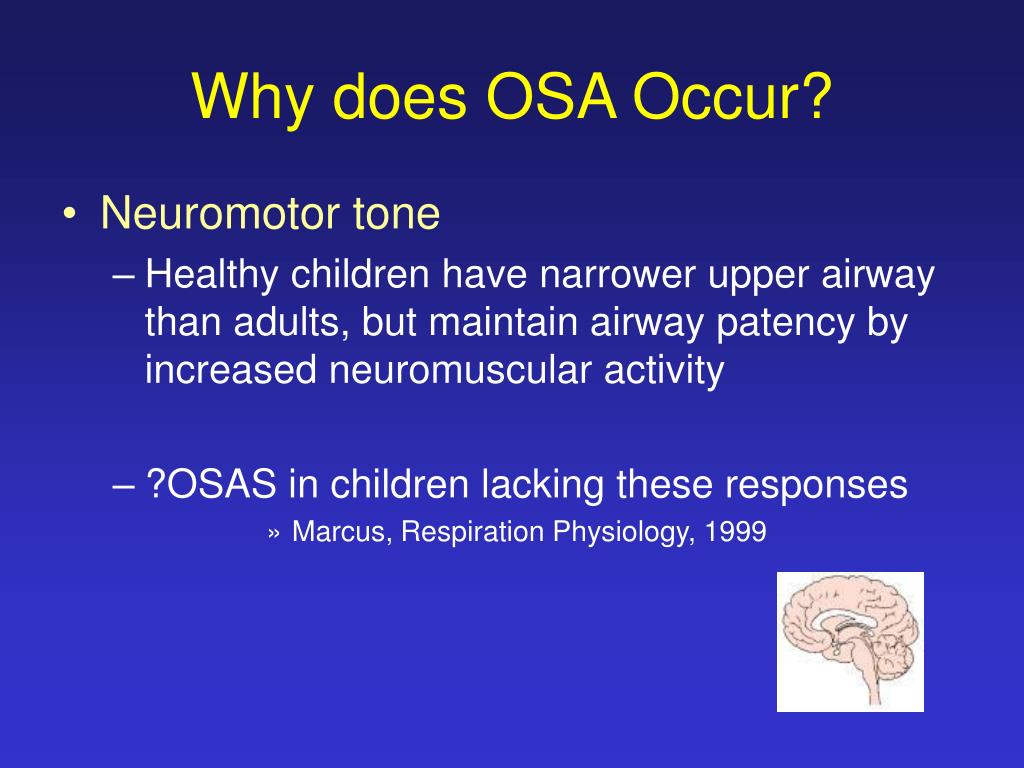 Why does OSA Occur?

• Neuromotor tone
– Healthy children have narrower upper airway than adults, but maintain airway patency by increased neuromuscular activity

– ?OSAS in children lacking these responses
» Marcus, Respiration Physiology, 1999